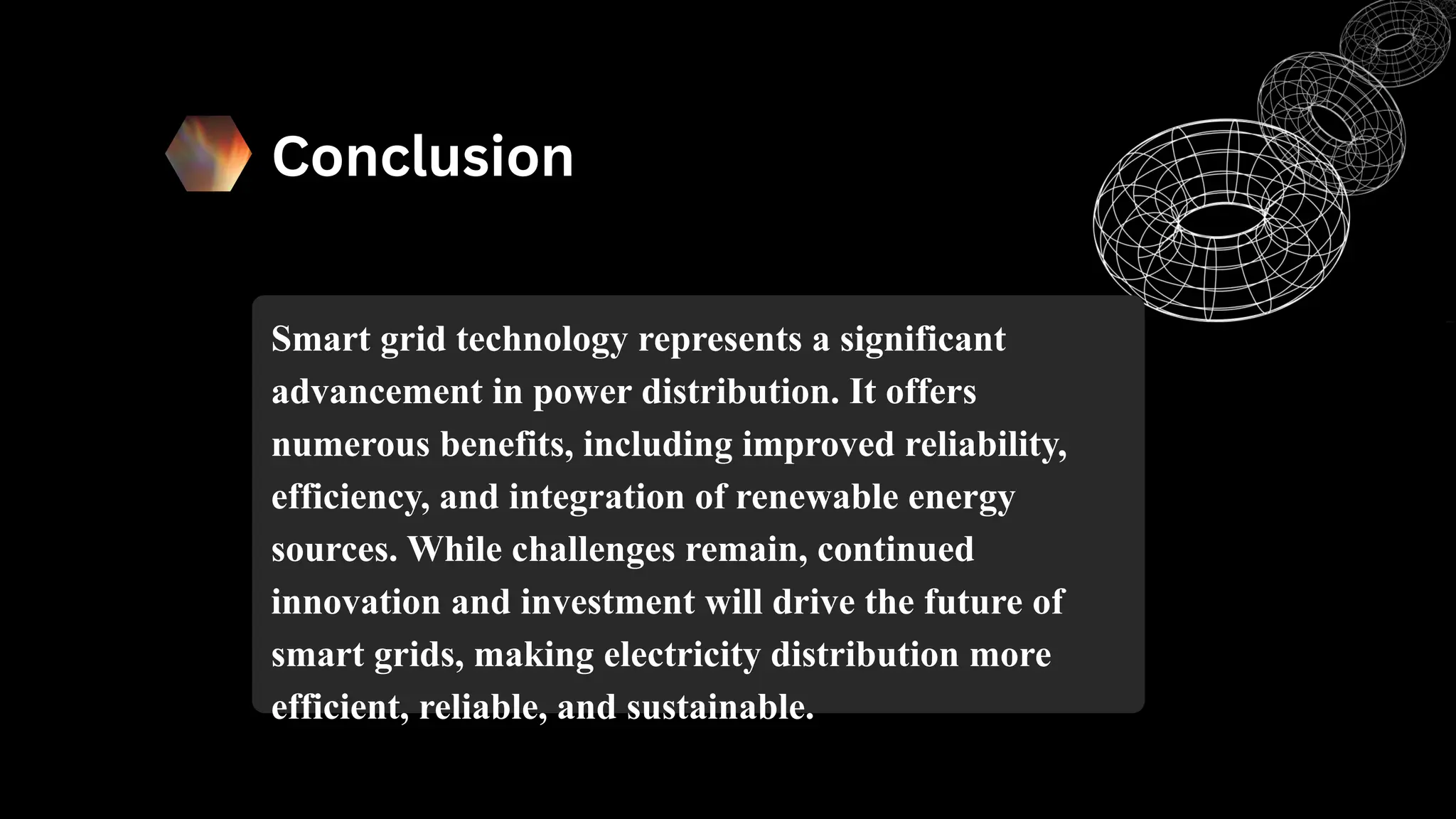 Conclusion

Smart grid technology represents a significant advancement in power distribution. It offers numerous benefits, including improved reliability, efficiency, and integration of renewable energy sources. While challenges remain, continued innovation and investment will drive the future of smart grids, making electricity distribution more efficient, reliable, and sustainable.